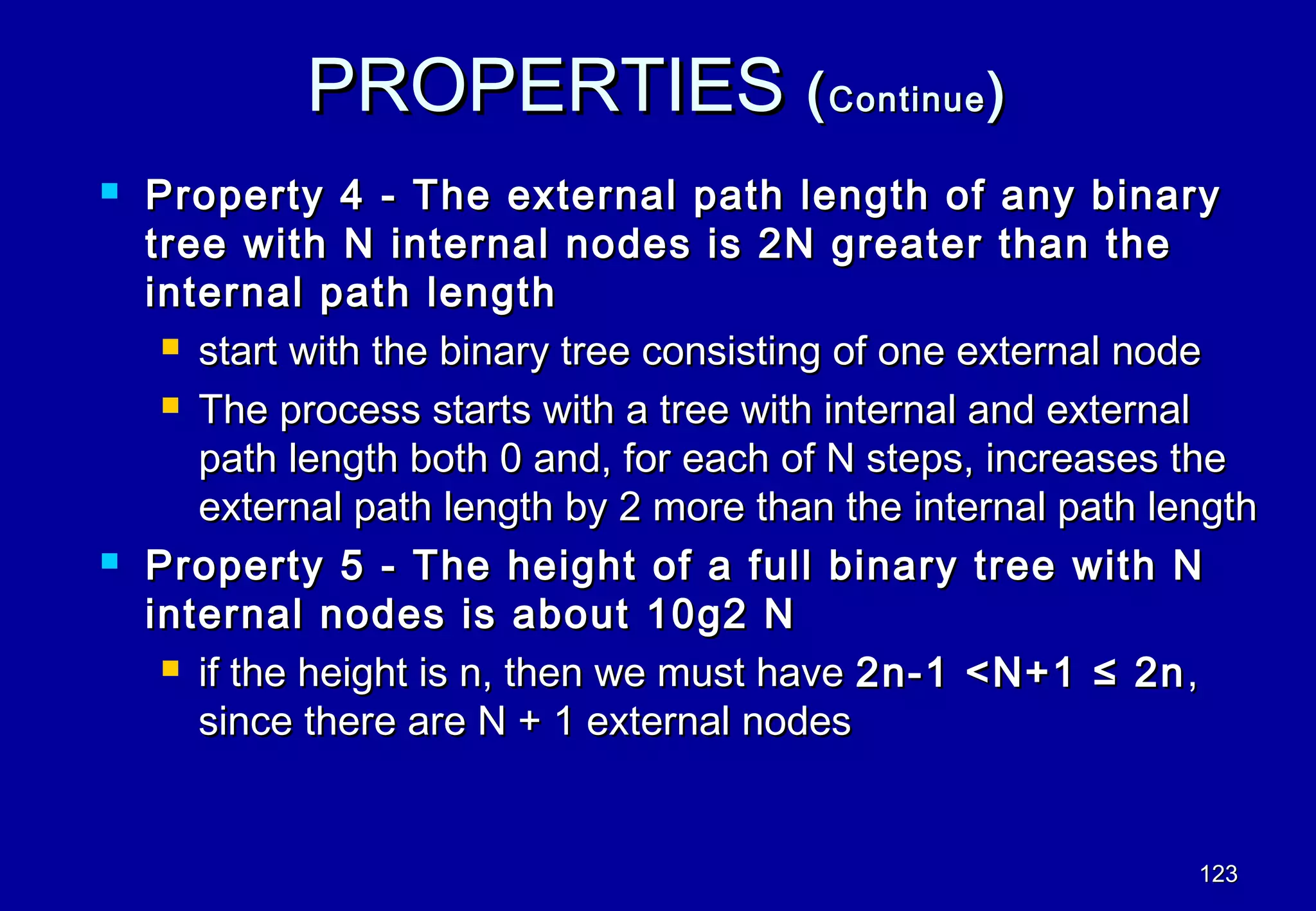 PROPERTIES (Continue)

Property 4 - The external path length of any binary tree with N internal nodes is 2N greater than the internal path length

start with the binary tree consisting of one external node

The process starts with a tree with internal and external path length both 0 and, for each of N steps, increases the external path length by 2 more than the internal path length

Property 5 - The height of a full binary tree with N internal nodes is about 10g2 N

if the height is n, then we must have 2n-1 <N+1 ≤ 2n, since there are N + 1 external nodes

123